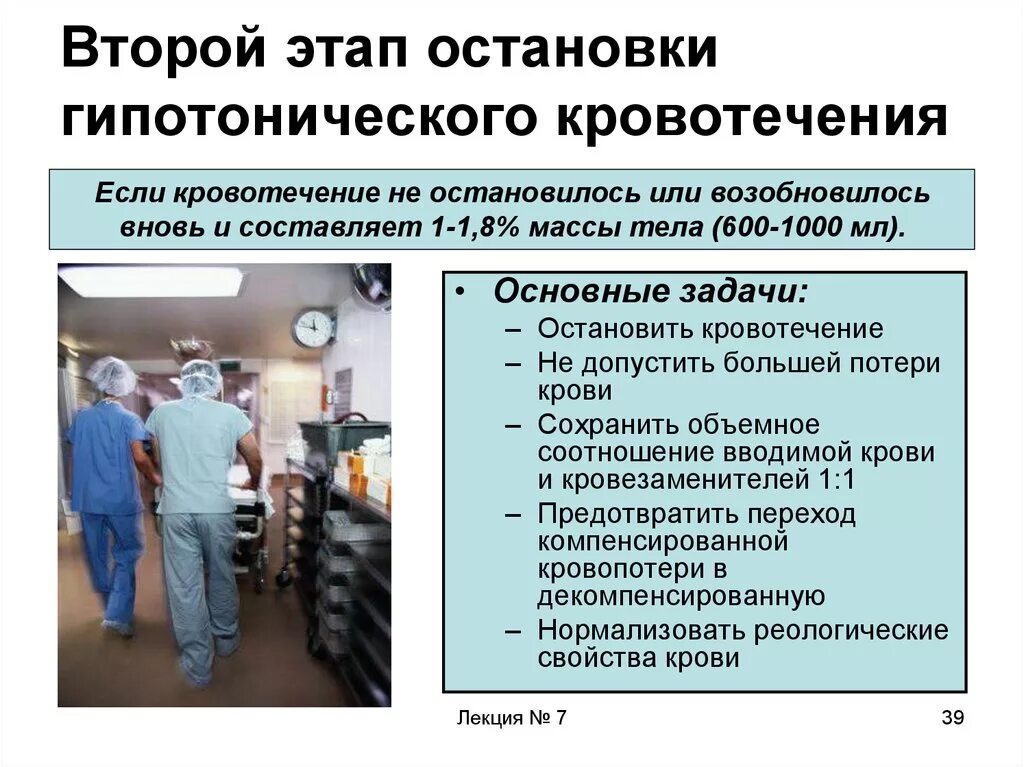 Второй этап остановки гипотонического кровотечения

Если кровотечение не остановилось или возобновилось вновь и составляет 1-1,8% массы тела (600-1000 мл).

• Основные задачи:
– Остановить кровотечение
– Не допустить большей потери крови
– Сохранить объемное соотношение вводимой крови и кровезаменителей 1:1
– Предотвратить переход компенсированной кровопотери в декомпенсированную
– Нормализовать реологические свойства крови

Лекция № 7

39